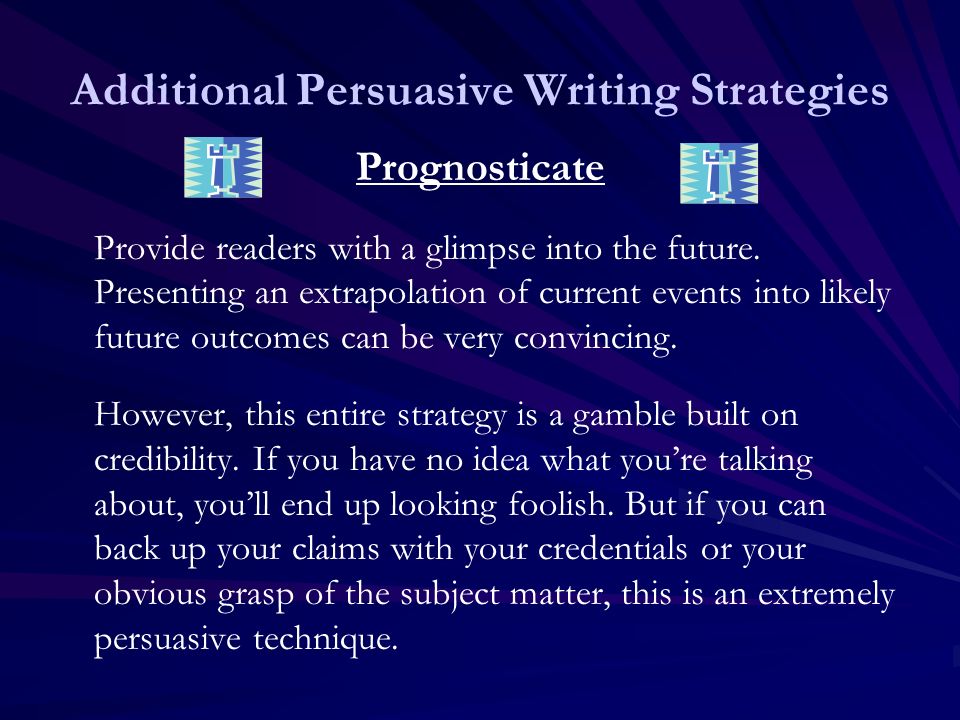 Additional Persuasive Writing Strategies

Prognosticate

Provide readers with a glimpse into the future. Presenting an extrapolation of current events into likely future outcomes can be very convincing.

However, this entire strategy is a gamble built on credibility. If you have no idea what you're talking about, you'll end up looking foolish. But if you can back up your claims with your credentials or your obvious grasp of the subject matter, this is an extremely persuasive technique.